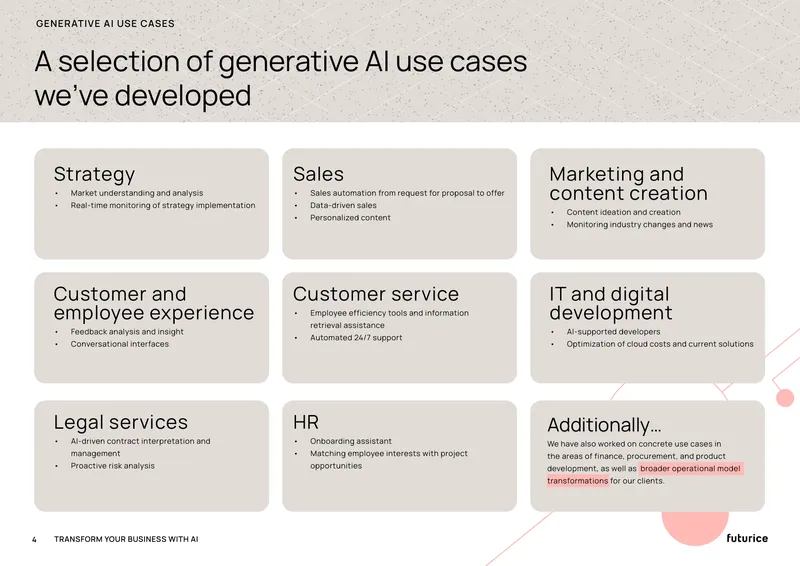 GENERATIVE AI USE CASES

A selection of generative AI use cases we've developed

Strategy
• Market understanding and analysis
• Real-time monitoring of strategy implementation

Sales
• Sales automation from request for proposal to offer
• Data-driven sales
• Personalized content

Marketing and content creation
• Content ideation and creation
• Monitoring industry changes and news

Customer and employee experience
• Feedback analysis and insight
• Conversational interfaces

Customer service
• Employee efficiency tools and information retrieval assistance
• Automated 24/7 support

IT and digital development
• AI-supported developers
• Optimization of cloud costs and current solutions

Legal services
• AI-driven contract interpretation and management
• Proactive risk analysis

HR
• Onboarding assistant
• Matching employee interests with project opportunities

Additionally...
We have also worked on concrete use cases in the areas of finance, procurement, and product development, as well as broader operational model transformations for our clients.

4 TRANSFORM YOUR BUSINESS WITH AI

futurice